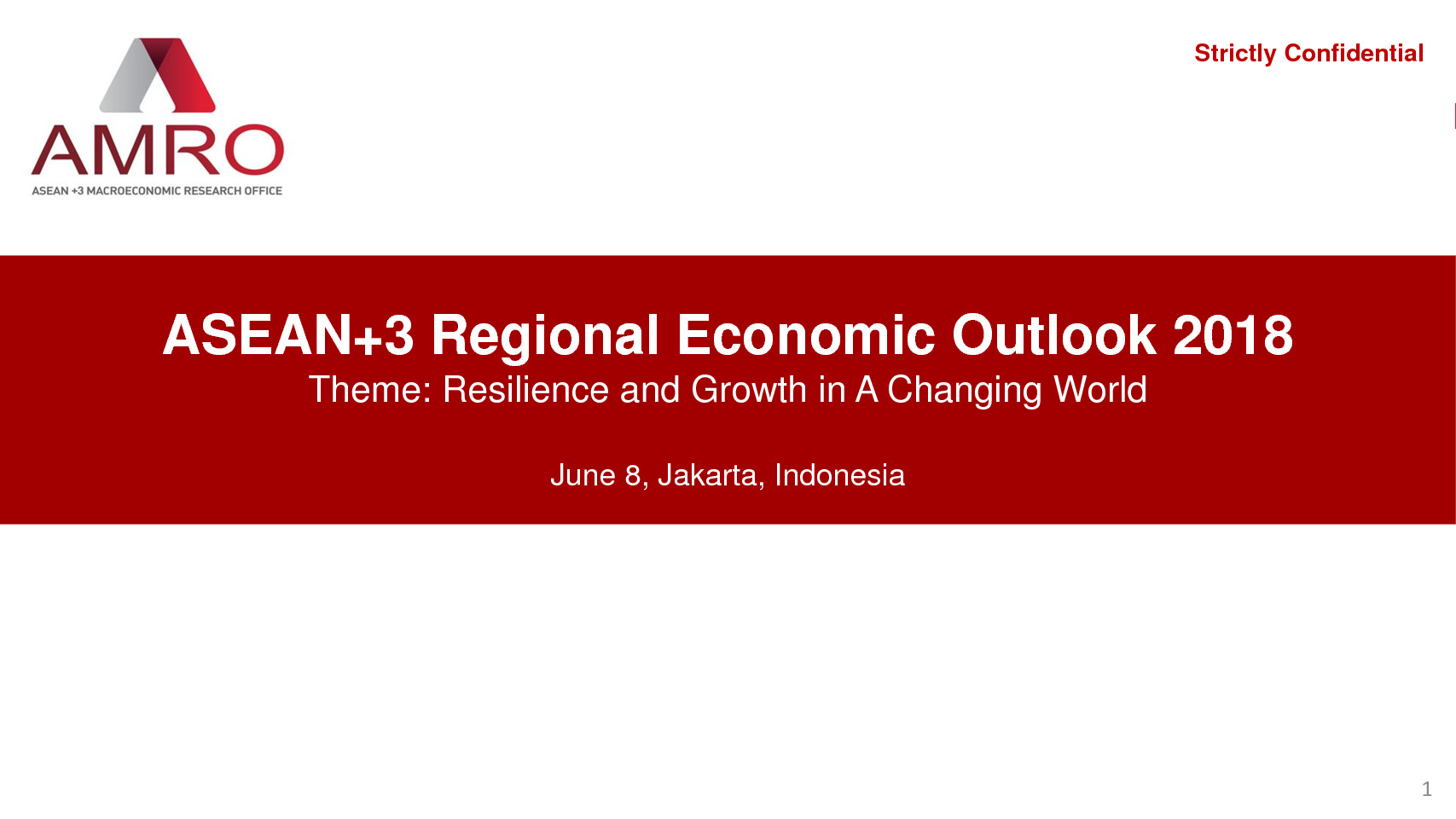 AMRO
ASEAN +3 MACROECONOMIC RESEARCH OFFICE

Strictly Confidential

ASEAN+3 Regional Economic Outlook 2018
Theme: Resilience and Growth in A Changing World

June 8, Jakarta, Indonesia

1